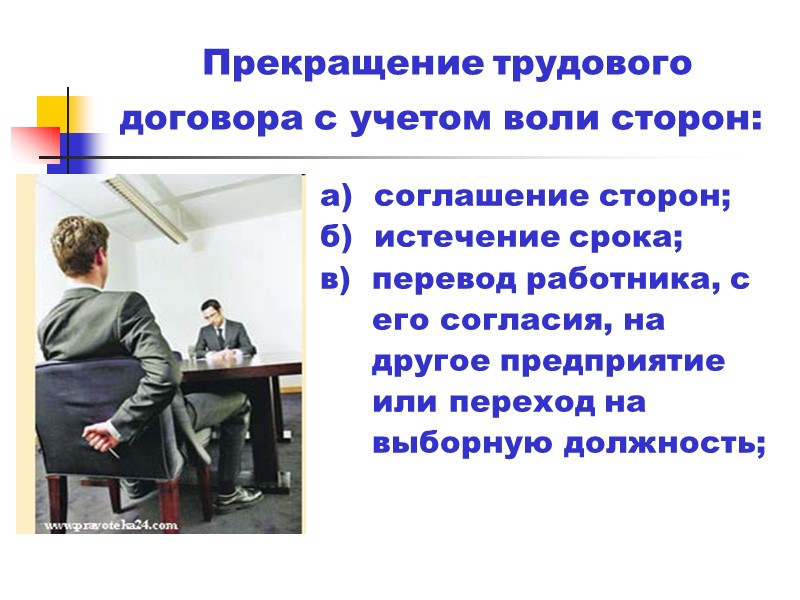 Прекращение трудового договора с учетом воли сторон:

а) соглашение сторон;
б) истечение срока;
в) перевод работника, с его согласия, на другое предприятие или переход на выборную должность;

www.pravoteka24.com